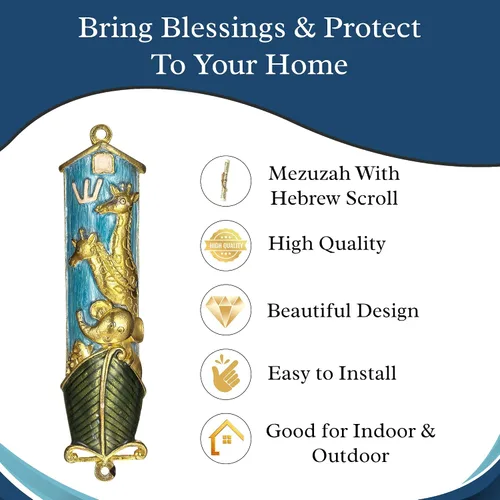 Bring Blessings & Protect To Your Home

ש

Mezuzah With Hebrew Scroll

HIGH QUALITY

High Quality

Beautiful Design

Easy to Install

Good for Indoor & Outdoor